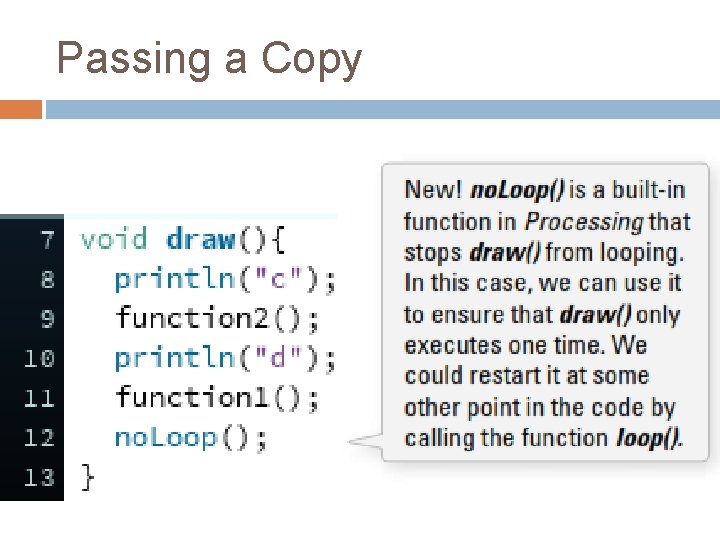 Passing a Copy

7 void draw(){
8 println("c");
9 function2();
10 println("d");
11 function1();
12 noLoop();
13 }

New! noLoop() is a built-in function in Processing that stops draw() from looping. In this case, we can use it to ensure that draw() only executes one time. We could restart it at some other point in the code by calling the function loop().